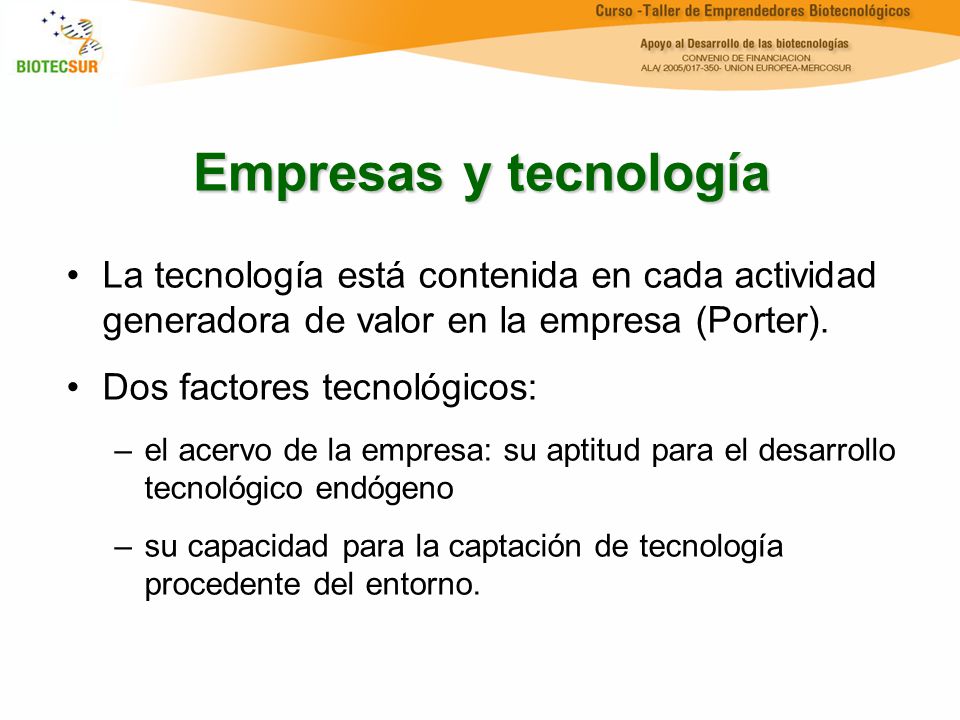 BIOTECSUR

Curso -Taller de Emprendedores Biotecnológicos

Apoyo al Desarrollo de las biotecnologías
CONVENIO DE FINANCIACION
ALA/ 2005/017-350- UNION EUROPEA-MERCOSUR

Empresas y tecnología

• La tecnología está contenida en cada actividad generadora de valor en la empresa (Porter).

• Dos factores tecnológicos:

– el acervo de la empresa: su aptitud para el desarrollo tecnológico endógeno

– su capacidad para la captación de tecnología procedente del entorno.